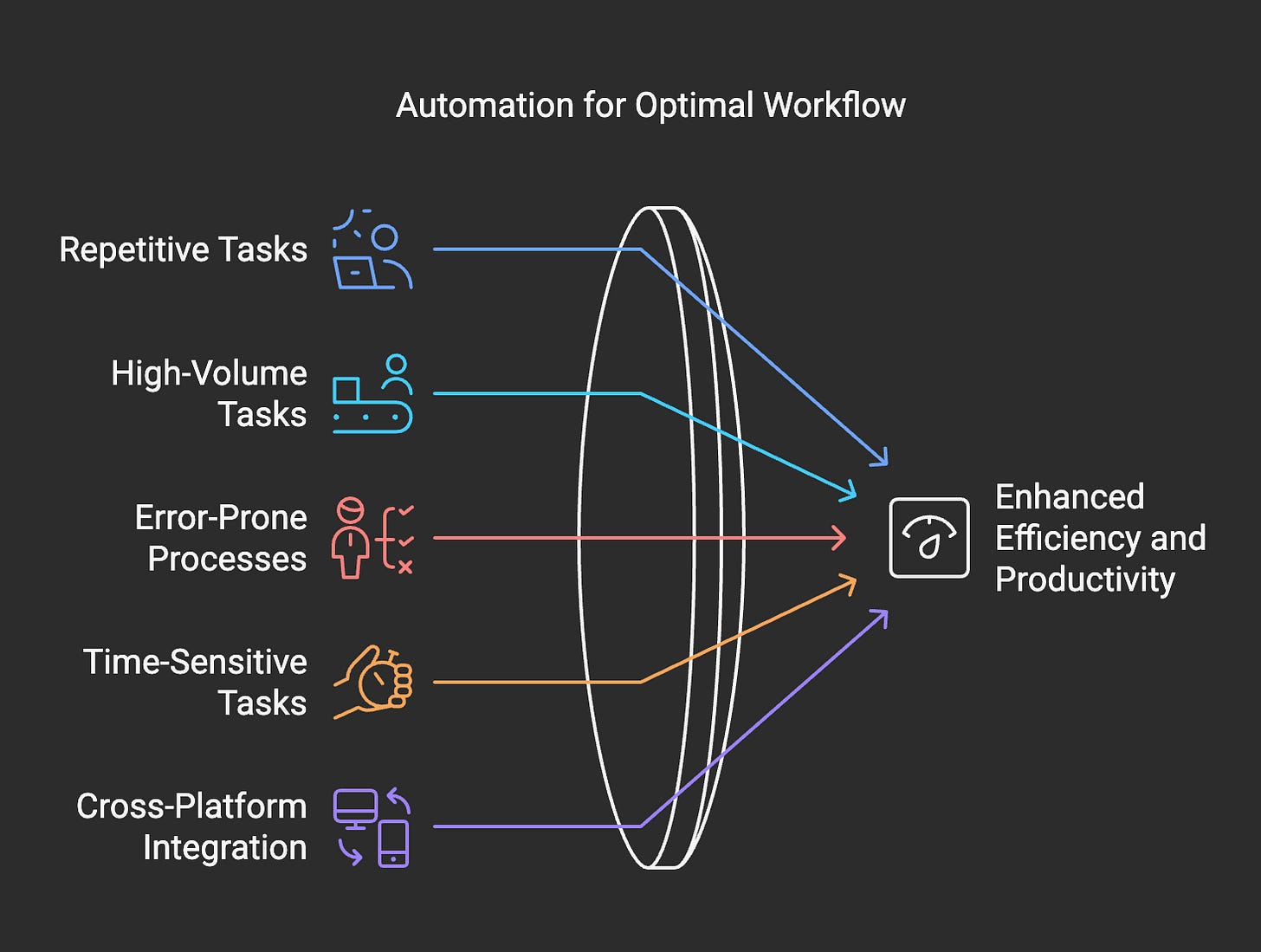 Automation for Optimal Workflow

Repetitive Tasks

High-Volume Tasks

Error-Prone Processes

Time-Sensitive Tasks

Cross-Platform Integration

Enhanced Efficiency and Productivity